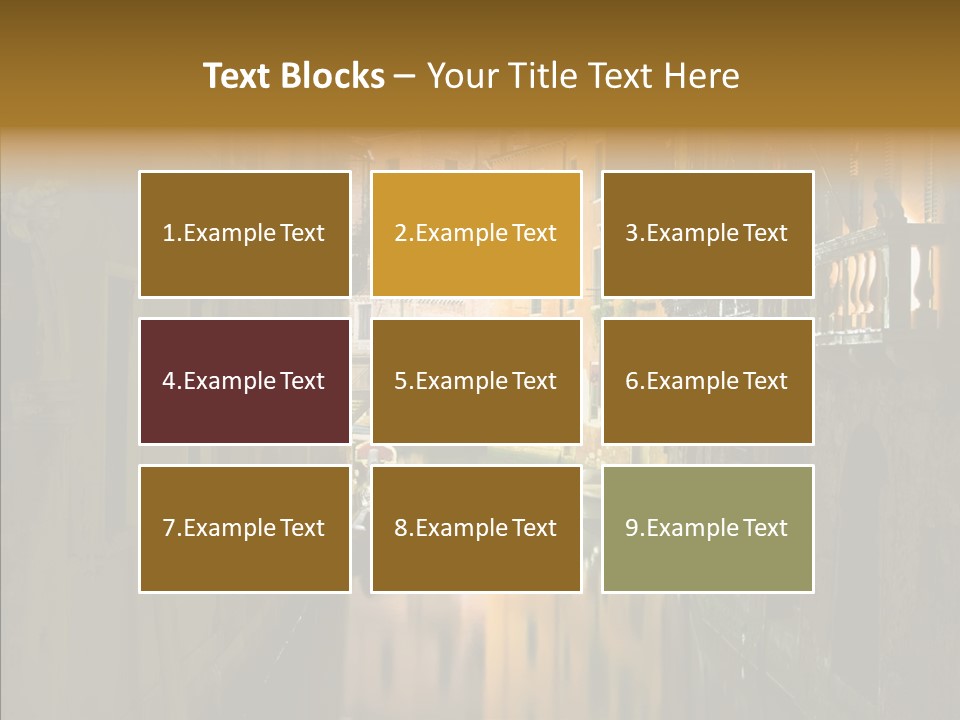 Text Blocks – Your Title Text Here

1.Example Text

2.Example Text

3.Example Text

4.Example Text

5.Example Text

6.Example Text

7.Example Text

8.Example Text

9.Example Text